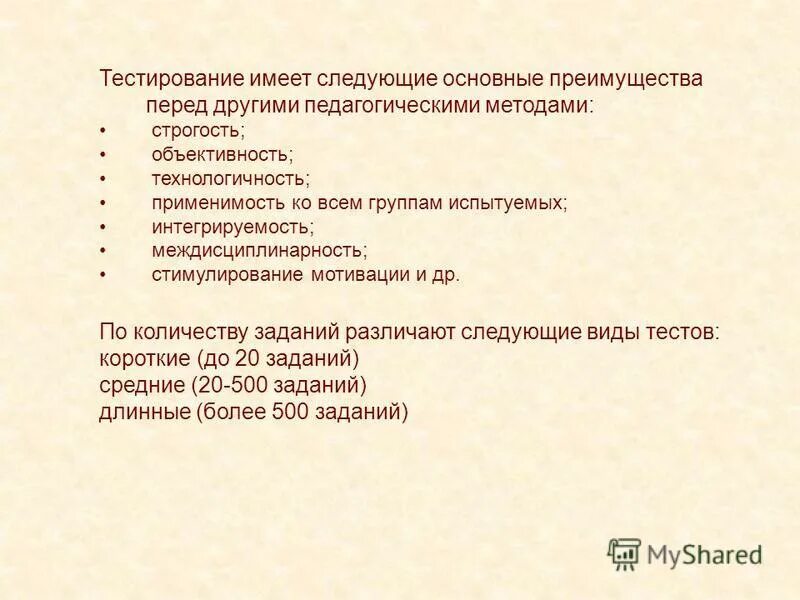 Тестирование имеет следующие основные преимущества перед другими педагогическими методами:

• строгость;
• объективность;
• технологичность;
• применимость ко всем группам испытуемых;
• интегрируемость;
• междисциплинарность;
• стимулирование мотивации и др.

По количеству заданий различают следующие виды тестов:
короткие (до 20 заданий)
средние (20-500 заданий)
длинные (более 500 заданий)

MyShared